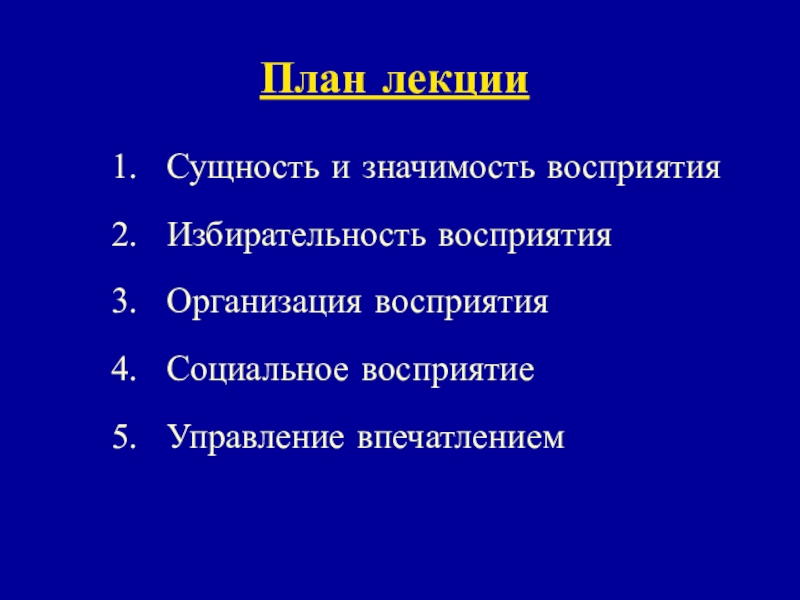 План лекции

1. Сущность и значимость восприятия

2. Избирательность восприятия

3. Организация восприятия

4. Социальное восприятие

5. Управление впечатлением